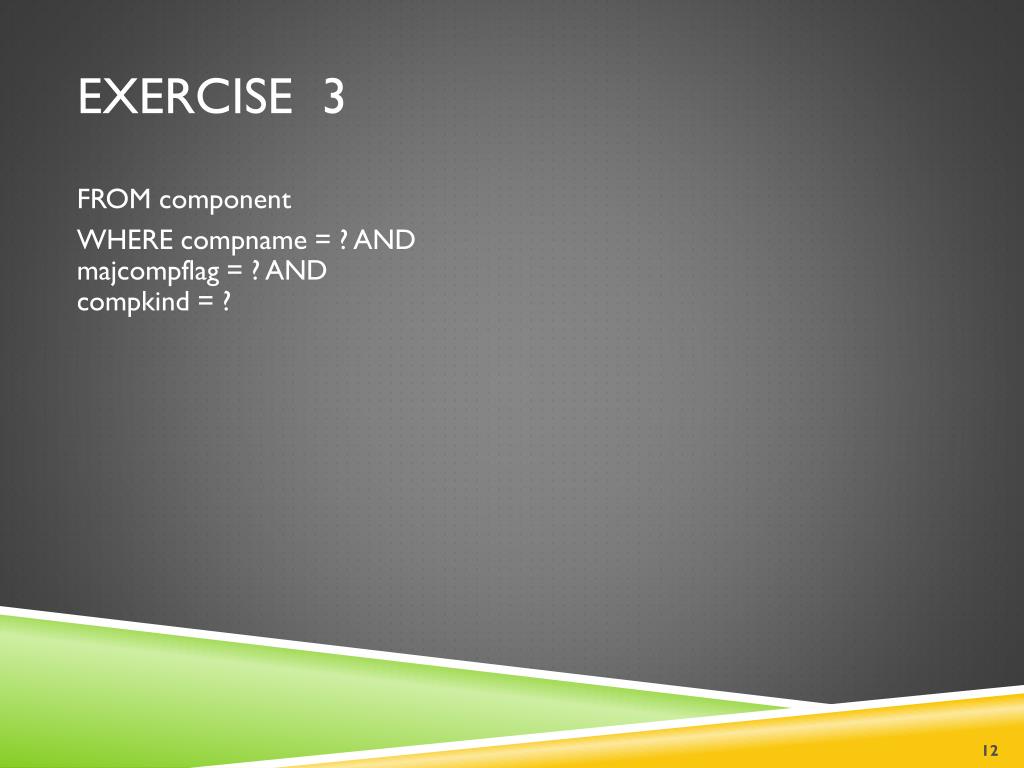 EXERCISE 3

FROM component

WHERE compname = ? AND majcompflag = ? AND compkind = ?

12